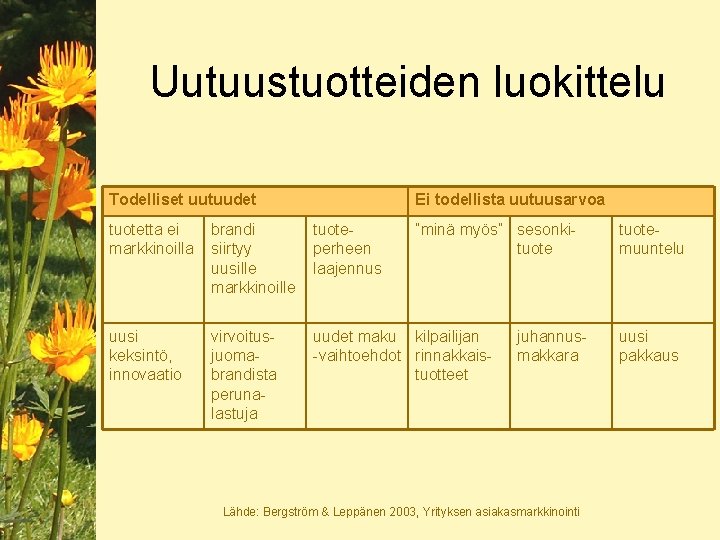 Uutuustuotteiden luokittelu

| Todelliset uutuudet | | | Ei todellista uutuusarvoa | | |
|---|---|---|---|---|---|
| tuotetta ei markkinoilla | brandi siirtyy uusille markkinoille | tuoteperheen laajennus | "minä myös" | sesonkituote | tuotemuuntelu |
| uusi keksintö, innovaatio | virvoitusjuomabrandista perunalastuja | uudet maku -vaihtoehdot | kilpailijan rinnakkaistuotteet | juhannusmakkara | uusi pakkaus |

Lähde: Bergström & Leppänen 2003, Yrityksen asiakasmarkkinointi